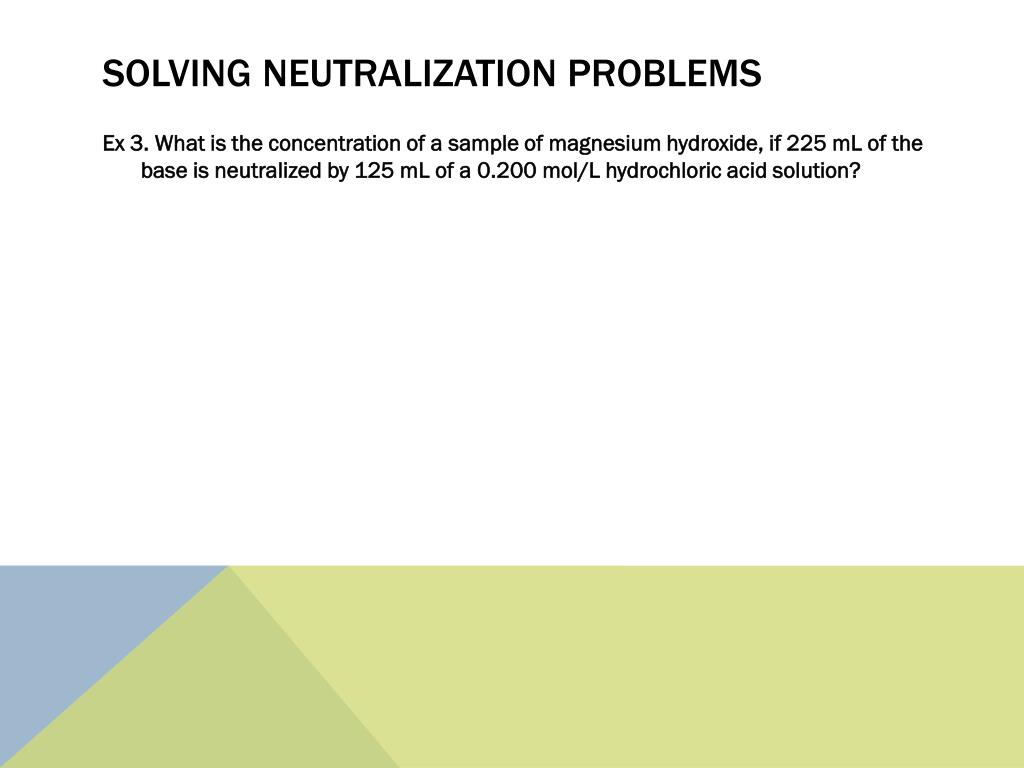 SOLVING NEUTRALIZATION PROBLEMS

Ex 3. What is the concentration of a sample of magnesium hydroxide, if 225 mL of the base is neutralized by 125 mL of a 0.200 mol/L hydrochloric acid solution?